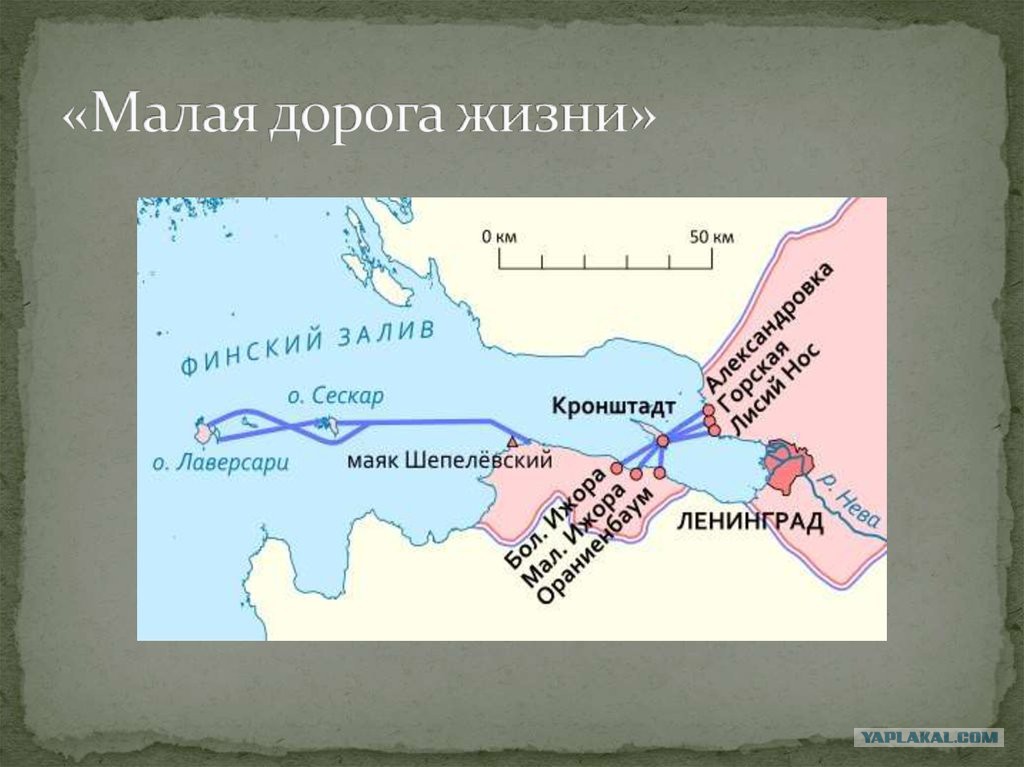 «Малая дорога жизни»

0 км

50 км

ФИНСКИЙ ЗАЛИВ

о. Сескар

о. Лаверсари

маяк Шепелёвский

Кронштадт

Александровка
Горская
Лисий Нос

Бол. Ижора
Мал. Ижора
Ораниенбаум

ЛЕНИНГРАД

р. Нева

YAPLAKAL.COM